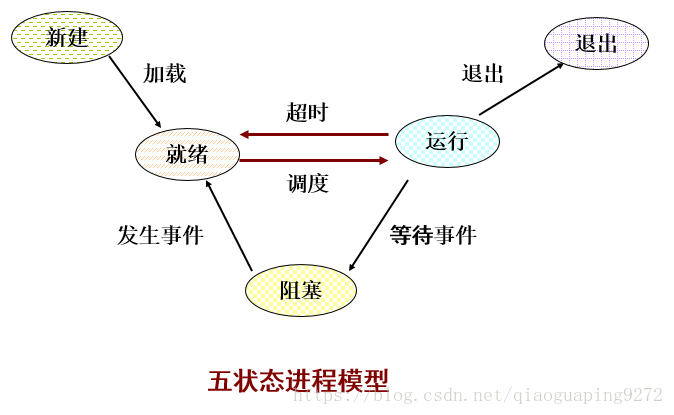 新建

退出

加载

退出

超时

就绪

运行

调度

发生事件

等待事件

阻塞

五状态进程模型

https://blog.csdn.net/qiaoguaping9272